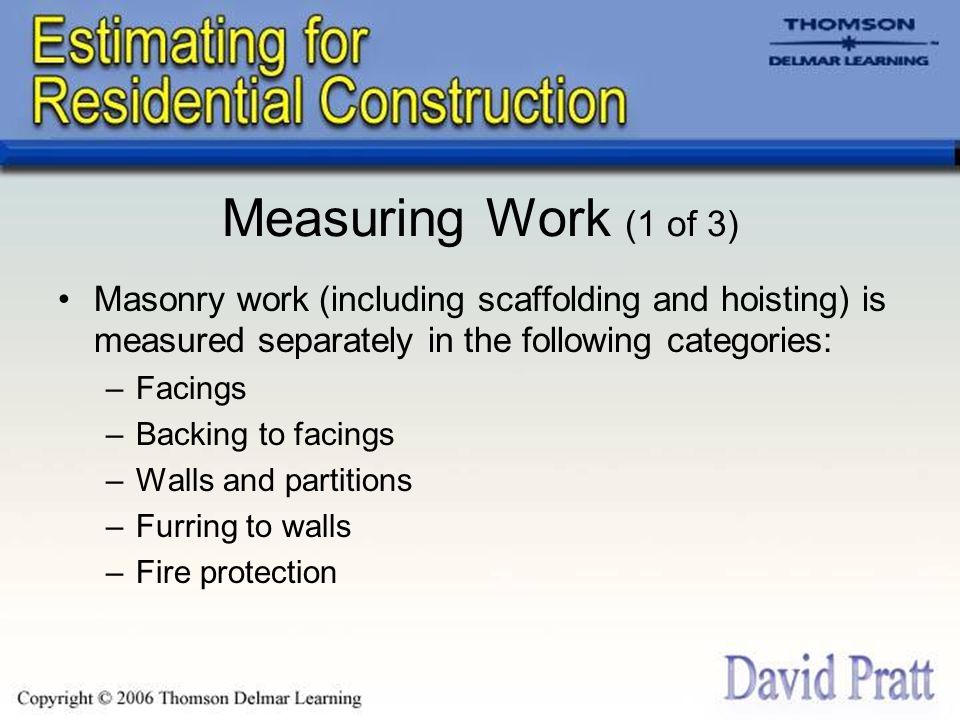 Estimating for Residential Construction

THOMSON
DELMAR LEARNING

Measuring Work (1 of 3)

• Masonry work (including scaffolding and hoisting) is measured separately in the following categories:
– Facings
– Backing to facings
– Walls and partitions
– Furring to walls
– Fire protection

Copyright © 2006 Thomson Delmar Learning

David Pratt